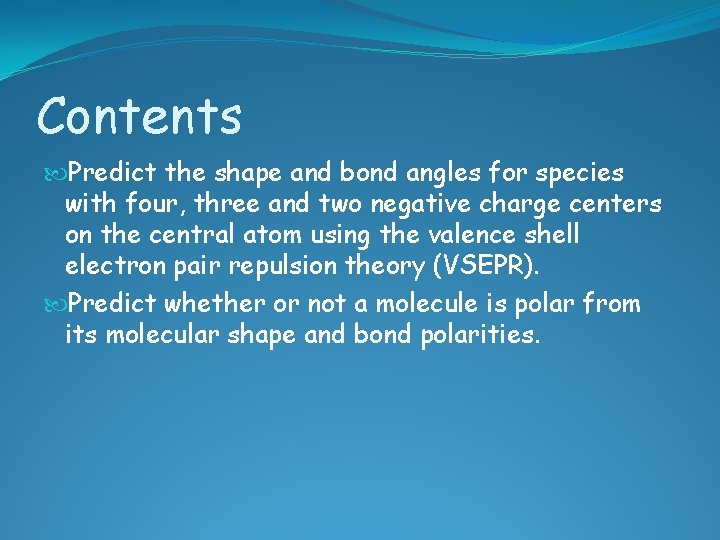 Contents

Predict the shape and bond angles for species with four, three and two negative charge centers on the central atom using the valence shell electron pair repulsion theory (VSEPR).

Predict whether or not a molecule is polar from its molecular shape and bond polarities.